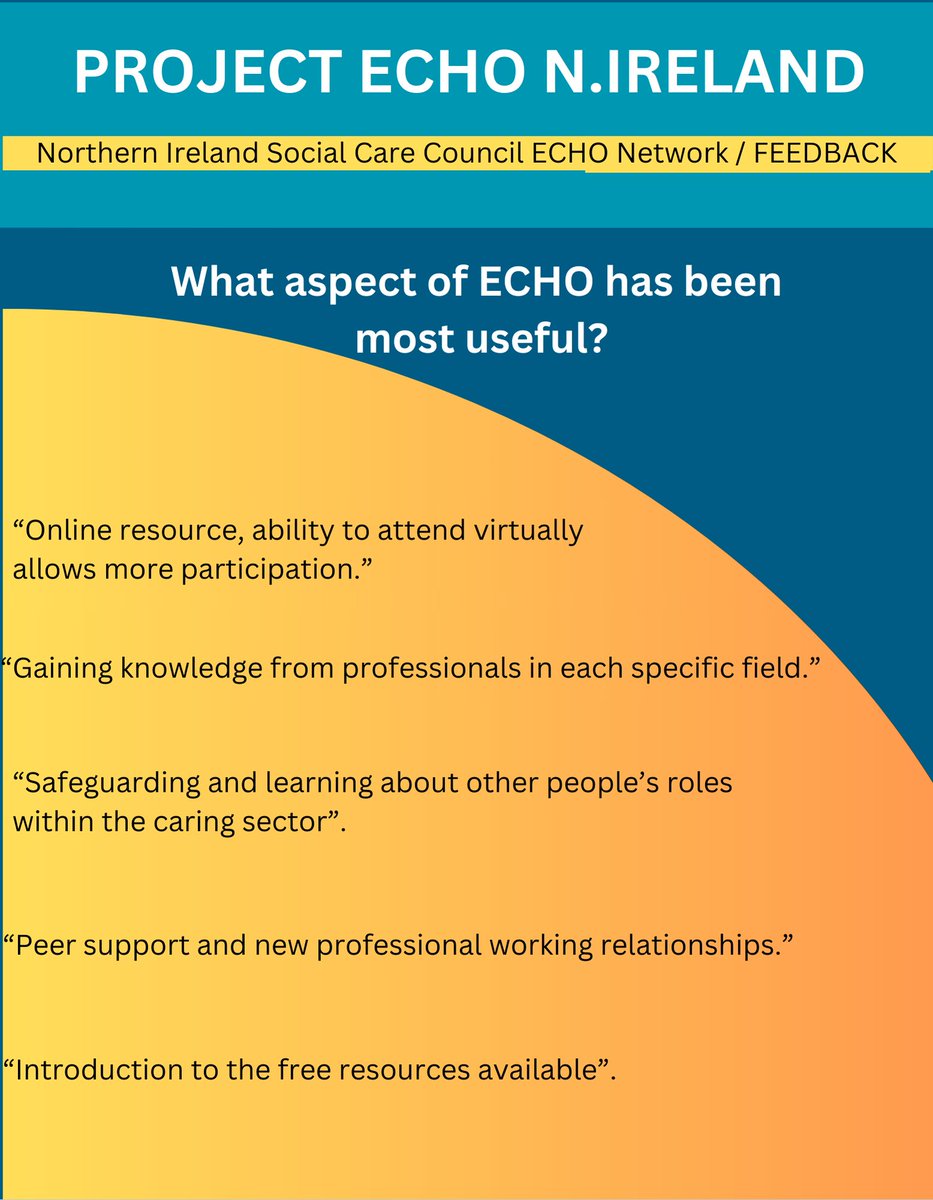 PROJECT ECHO N.IRELAND

Northern Ireland Social Care Council ECHO Network / FEEDBACK

What aspect of ECHO has been most useful?

“Online resource, ability to attend virtually allows more participation.”

“Gaining knowledge from professionals in each specific field.”

“Safeguarding and learning about other people’s roles within the caring sector”.

“Peer support and new professional working relationships.”

“Introduction to the free resources available”.